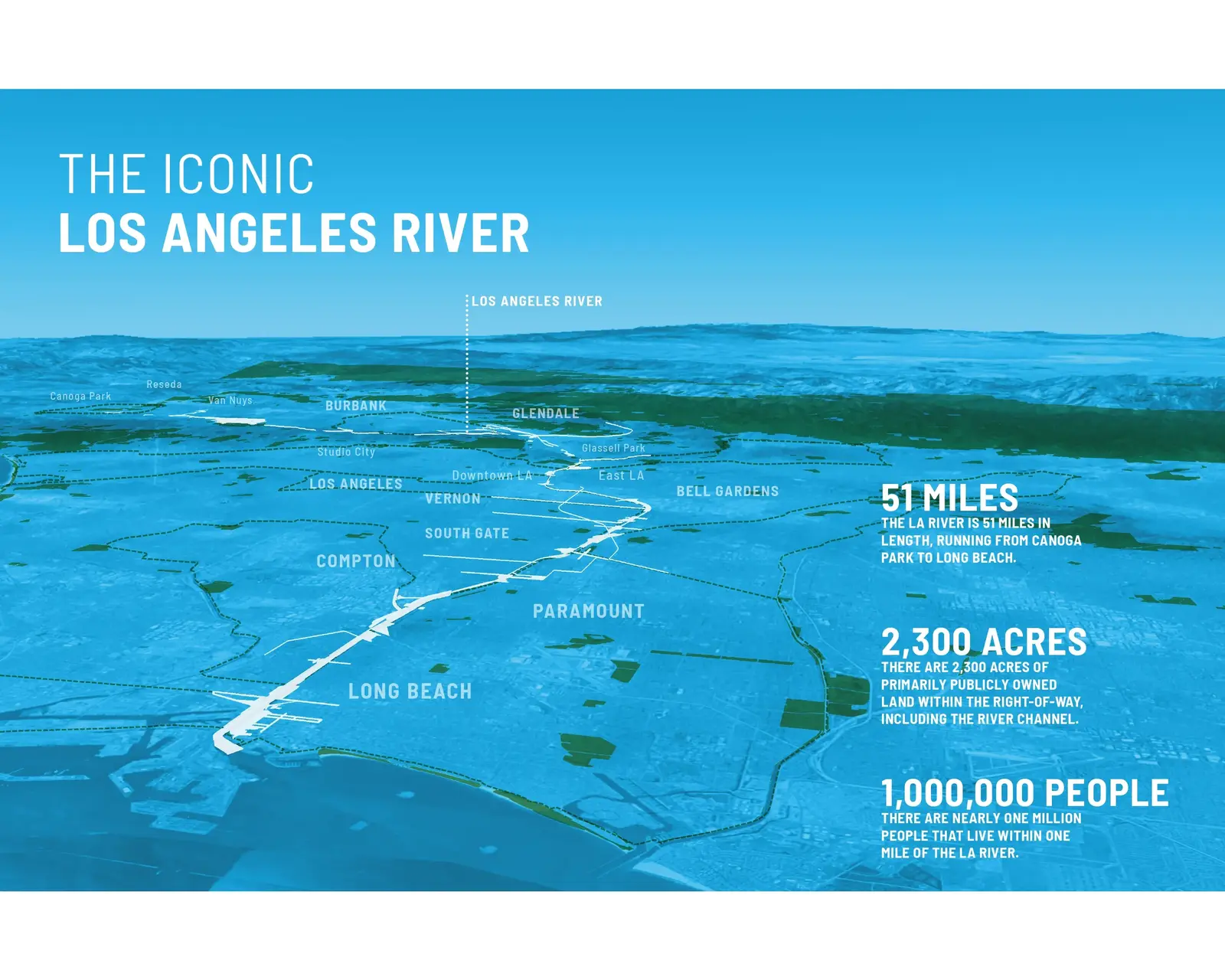 THE ICONIC
LOS ANGELES RIVER

LOS ANGELES RIVER

Canoga Park
Reseda
Van Nuys
BURBANK
GLENDALE
Studio City
Glassell Park
Downtown LA
East LA
LOS ANGELES
VERNON
BELL GARDENS
SOUTH GATE
COMPTON
PARAMOUNT
LONG BEACH

51 MILES
THE LA RIVER IS 51 MILES IN LENGTH, RUNNING FROM CANOGA PARK TO LONG BEACH.

2,300 ACRES
THERE ARE 2,300 ACRES OF PRIMARILY PUBLICLY OWNED LAND WITHIN THE RIGHT-OF-WAY, INCLUDING THE RIVER CHANNEL.

1,000,000 PEOPLE
THERE ARE NEARLY ONE MILLION PEOPLE THAT LIVE WITHIN ONE MILE OF THE LA RIVER.